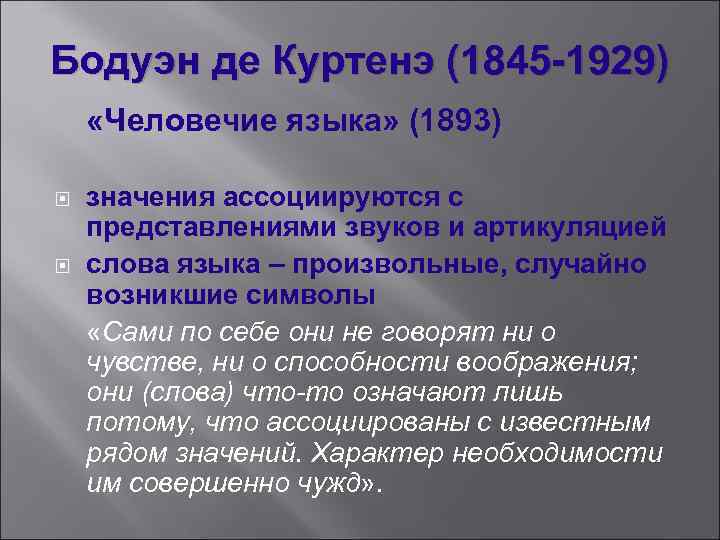 Бодуэн де Куртенэ (1845-1929)

«Человечие языка» (1893)

значения ассоциируются с представлениями звуков и артикуляцией

слова языка – произвольные, случайно возникшие символы

«Сами по себе они не говорят ни о чувстве, ни о способности воображения; они (слова) что-то означают лишь потому, что ассоциированы с известным рядом значений. Характер необходимости им совершенно чужд».